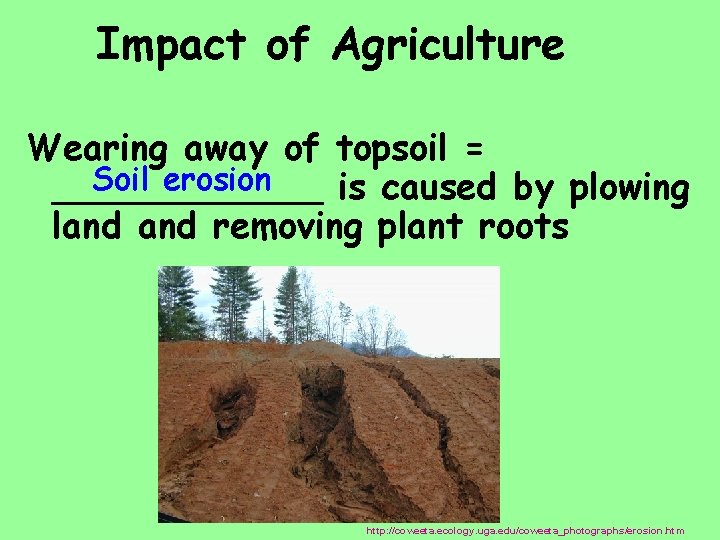 Impact of Agriculture

Wearing away of topsoil = Soil erosion is caused by plowing land and removing plant roots

http://coweeta.ecology.uga.edu/coweeta_photographs/erosion.htm